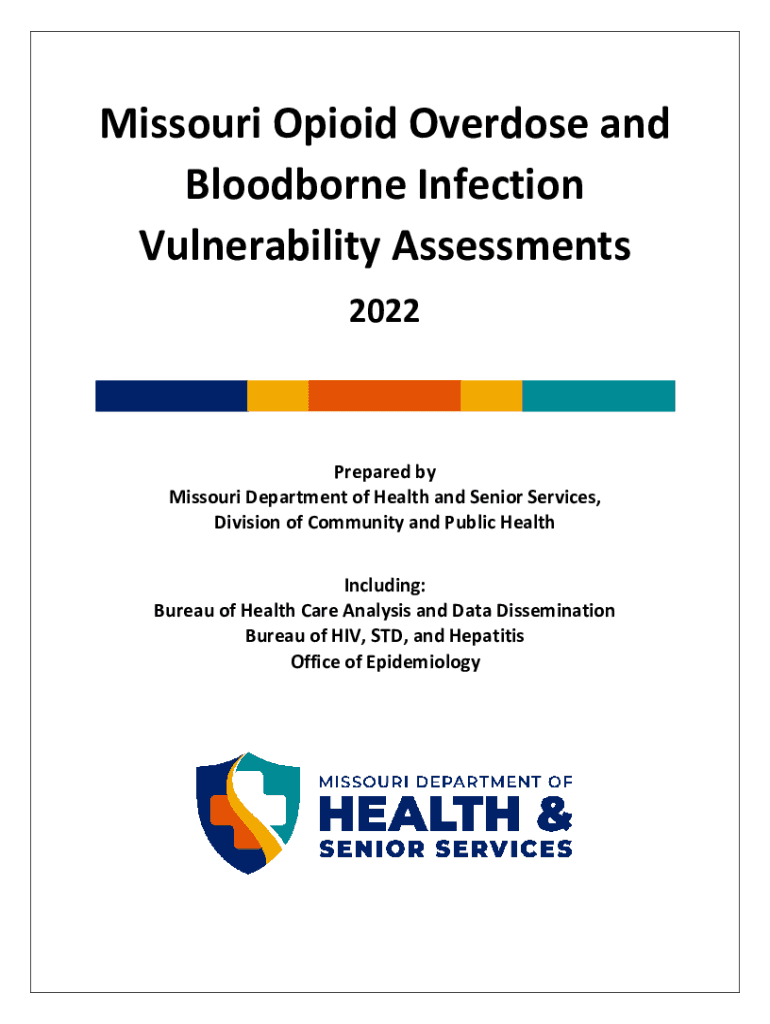 Missouri Opioid Overdose and Bloodborne Infection Vulnerability Assessments

2022

Prepared by
Missouri Department of Health and Senior Services,
Division of Community and Public Health

Including:
Bureau of Health Care Analysis and Data Dissemination
Bureau of HIV, STD, and Hepatitis
Office of Epidemiology

MISSOURI DEPARTMENT OF
HEALTH &
SENIOR SERVICES